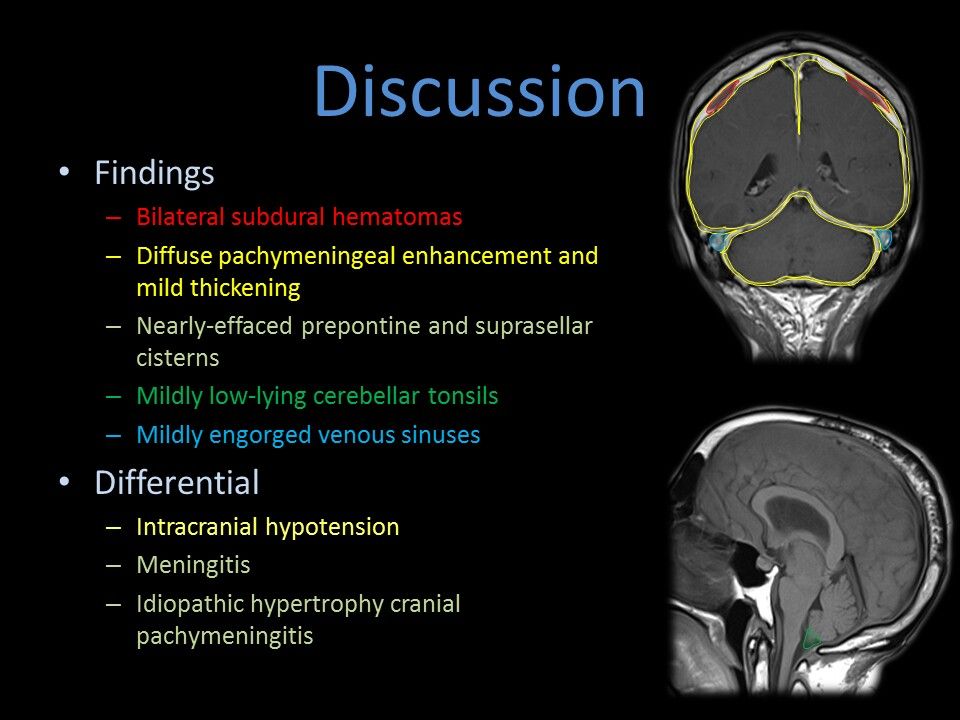 Discussion

• Findings
– Bilateral subdural hematomas
– Diffuse pachymeningeal enhancement and mild thickening
– Nearly-effaced prepontine and suprasellar cisterns
– Mildly low-lying cerebellar tonsils
– Mildly engorged venous sinuses

• Differential
– Intracranial hypotension
– Meningitis
– Idiopathic hypertrophy cranial pachymeningitis